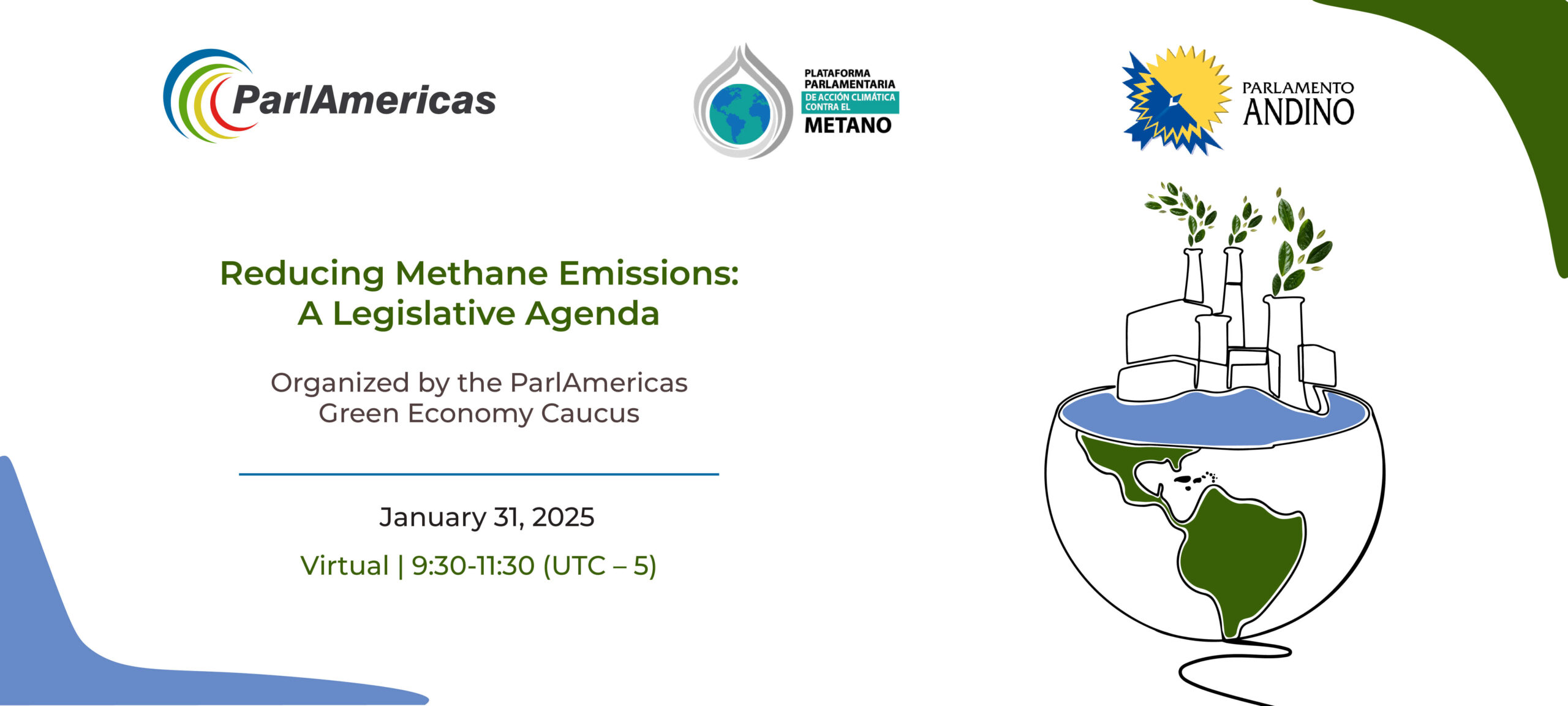 ParlAmericas

PLATAFORMA PARLAMENTARIA DE ACCIÓN CLIMÁTICA CONTRA EL METANO

PARLAMENTO ANDINO

Reducing Methane Emissions: A Legislative Agenda

Organized by the ParlAmericas Green Economy Caucus

January 31, 2025

Virtual | 9:30-11:30 (UTC – 5)